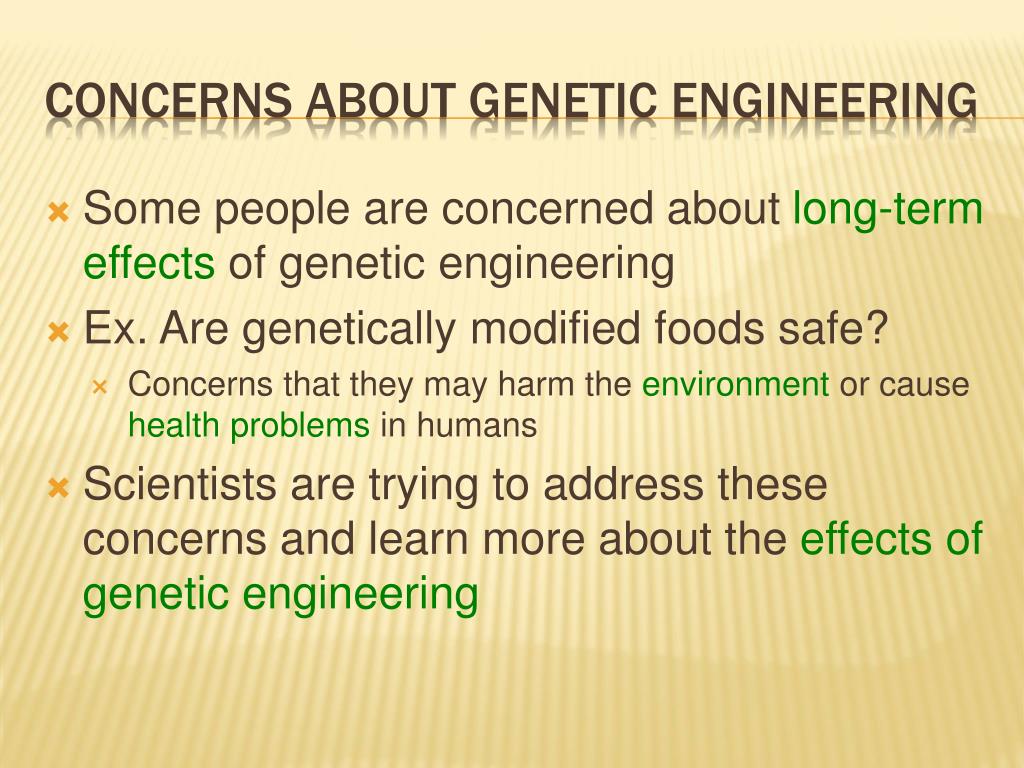 CONCERNS ABOUT GENETIC ENGINEERING

Some people are concerned about long-term effects of genetic engineering

Ex. Are genetically modified foods safe?

Concerns that they may harm the environment or cause health problems in humans

Scientists are trying to address these concerns and learn more about the effects of genetic engineering